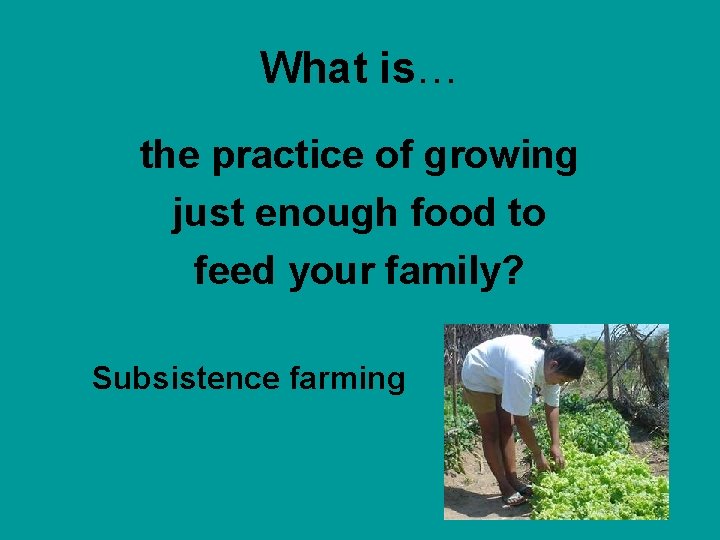 What is…

the practice of growing just enough food to feed your family?

Subsistence farming